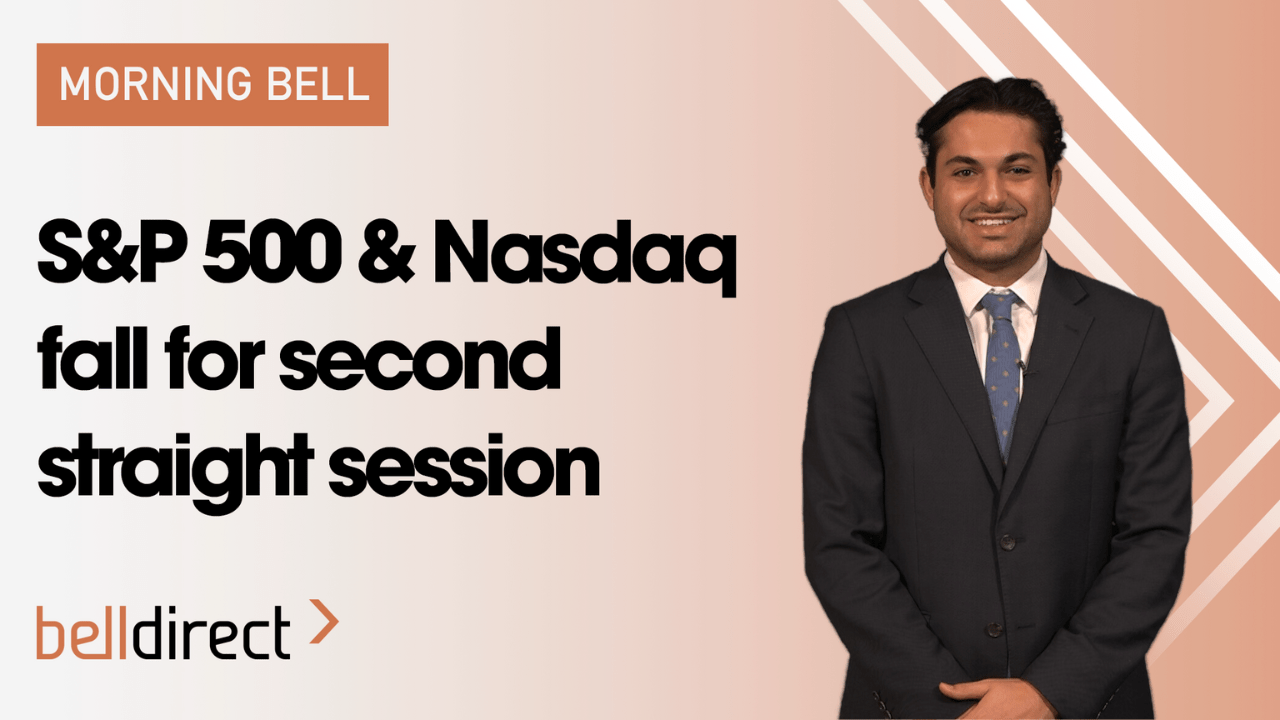 MORNING BELL

S&P 500 & Nasdaq fall for second straight session

belldirect